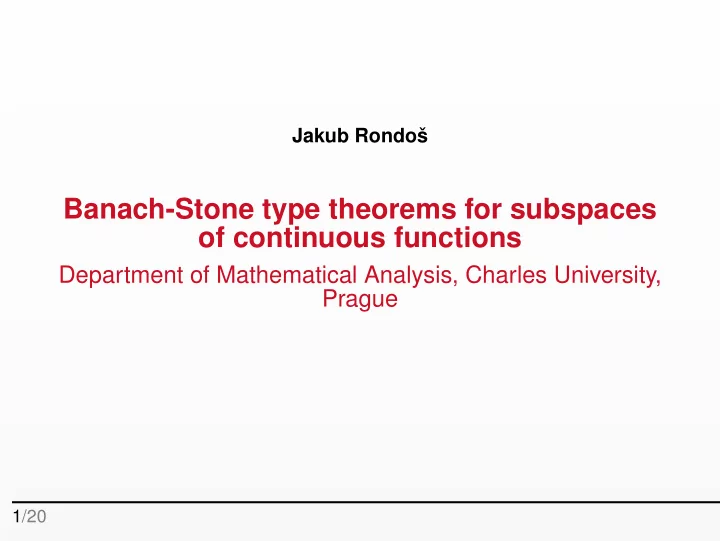 Jakub Rondoš

Banach-Stone type theorems for subspaces of continuous functions

Department of Mathematical Analysis, Charles University, Prague

1/20